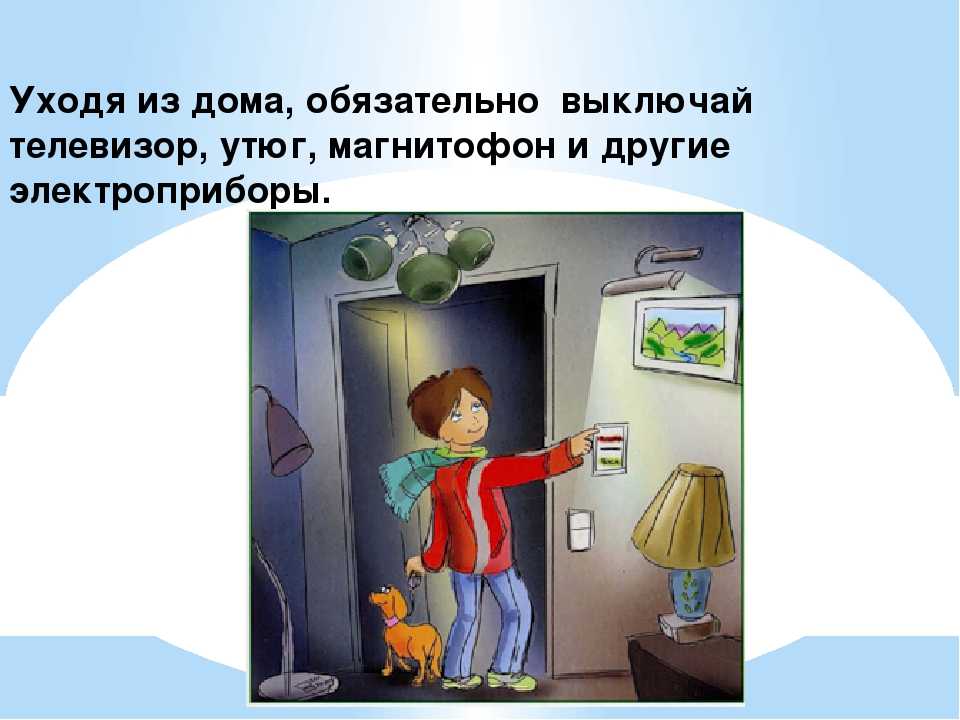 Уходя из дома, обязательно выключай телевизор, утюг, магнитофон и другие электроприборы.